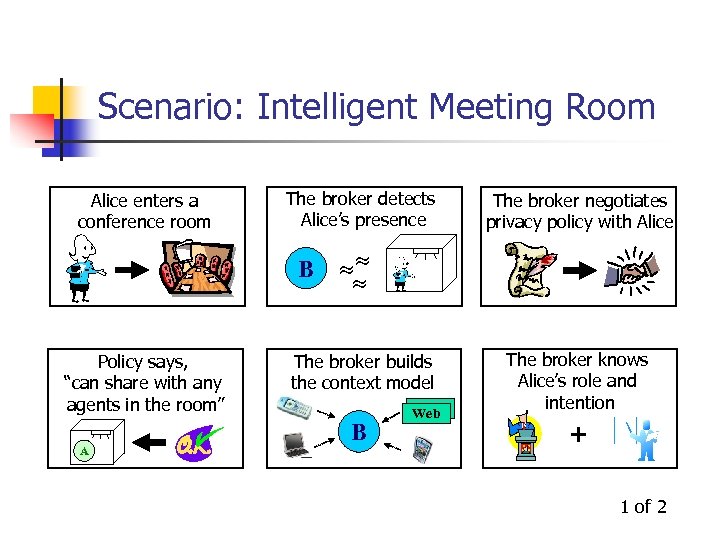 Scenario: Intelligent Meeting Room

Alice enters a conference room

The broker detects Alice's presence

B

The broker negotiates privacy policy with Alice

Policy says, "can share with any agents in the room"

A

OK

The broker builds the context model

B

Web

The broker knows Alice's role and intention

+

1 of 2